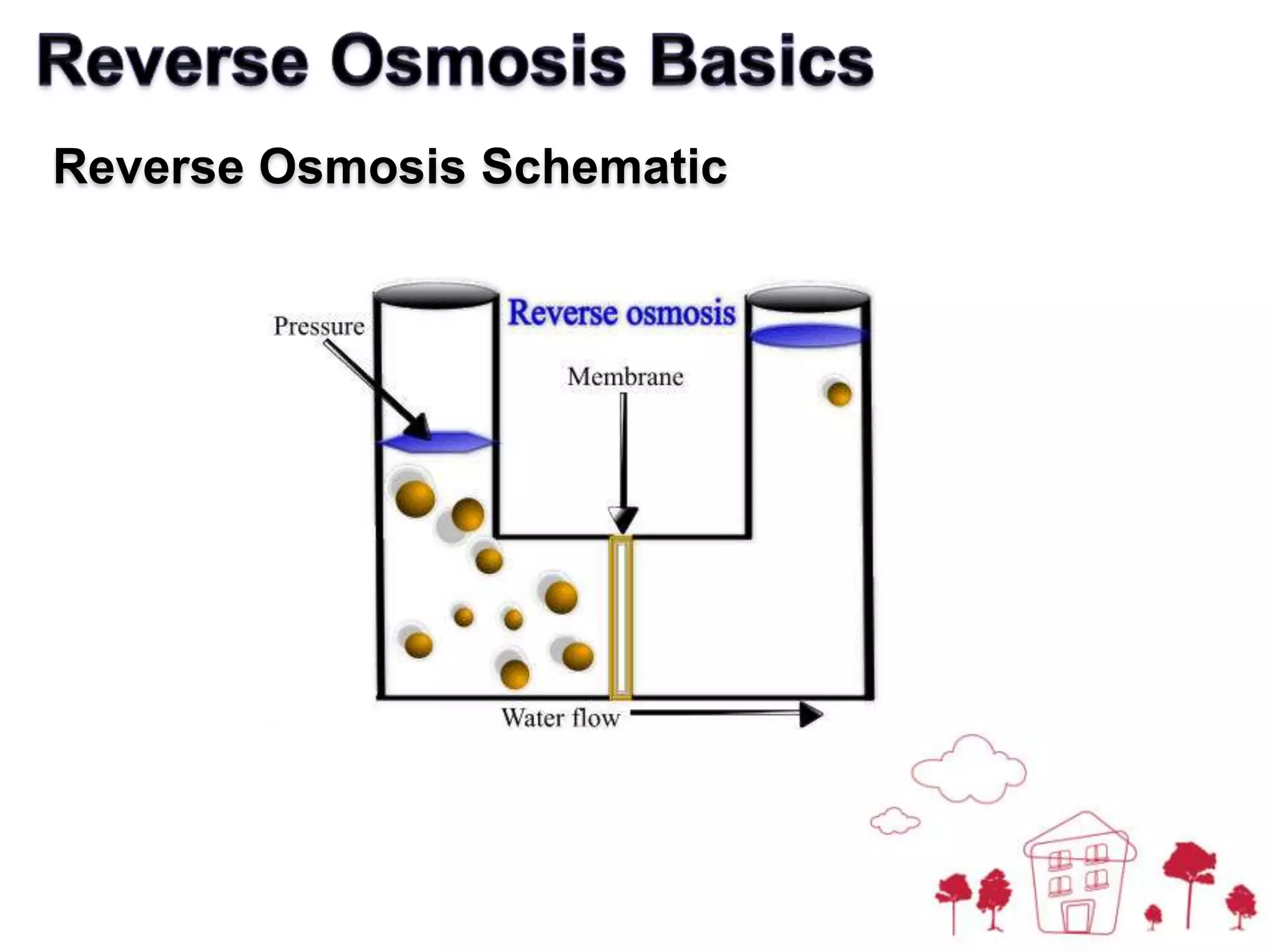 Reverse Osmosis Basics

Reverse Osmosis Schematic

Pressure

Reverse osmosis

Membrane

Water flow